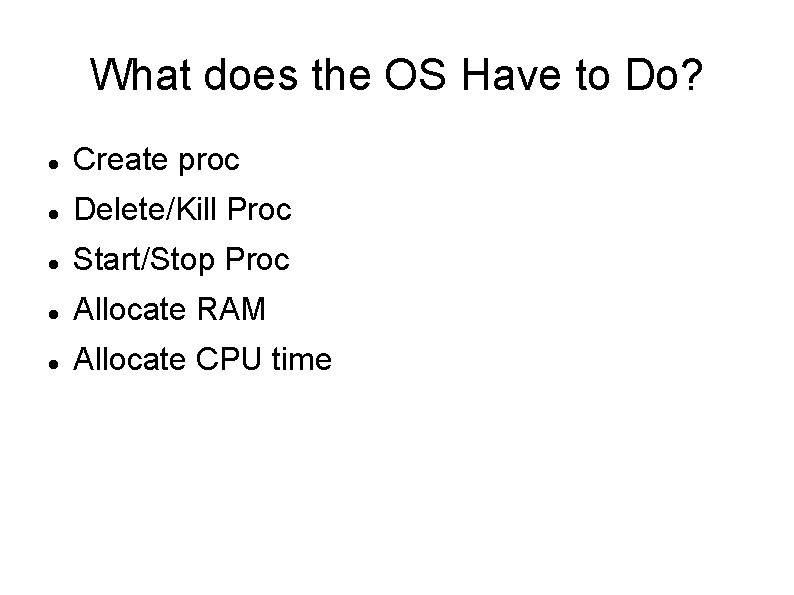 What does the OS Have to Do?

- Create proc
- Delete/Kill Proc
- Start/Stop Proc
- Allocate RAM
- Allocate CPU time